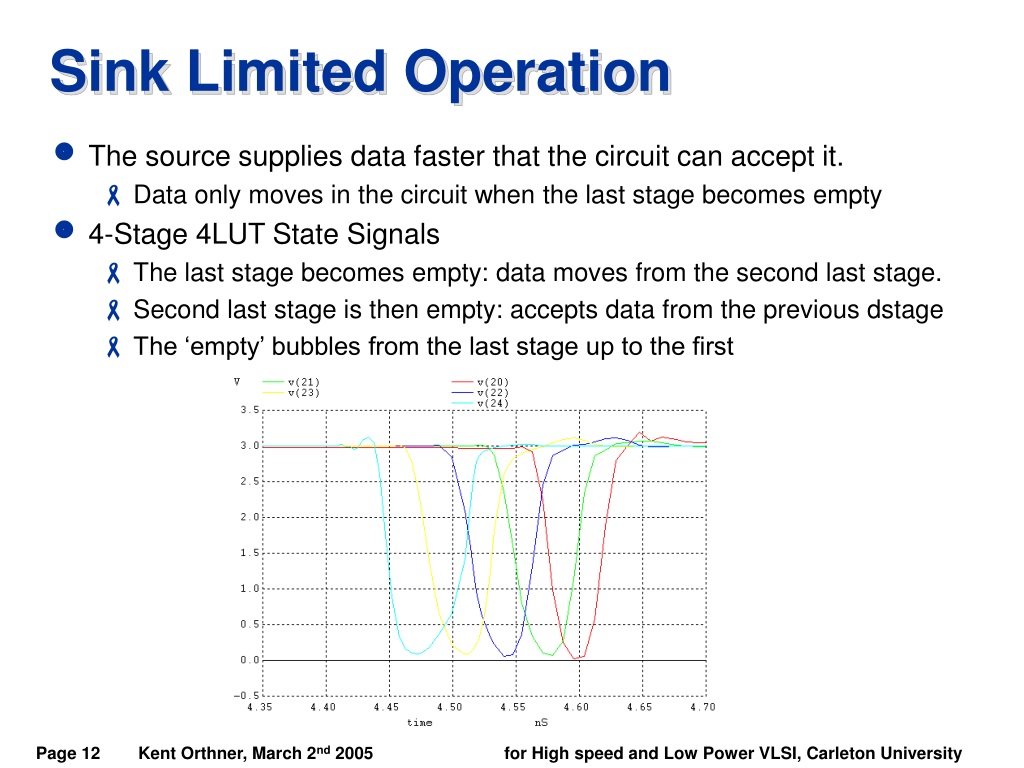 Sink Limited Operation

The source supplies data faster that the circuit can accept it.

Data only moves in the circuit when the last stage becomes empty

4-Stage 4LUT State Signals

The last stage becomes empty: data moves from the second last stage.

Second last stage is then empty: accepts data from the previous dstage

The ‘empty’ bubbles from the last stage up to the first

V
v(21)
v(23)
v(20)
v(22)
v(24)

3.5
3.0
2.5
2.0
1.5
1.0
0.5
0.0
−0.5

4.35 4.40 4.45 4.50 4.55 4.60 4.65 4.70
time
nS

Page 12 Kent Orthner, March 2$^{nd}$ 2005 for High speed and Low Power VLSI, Carleton University